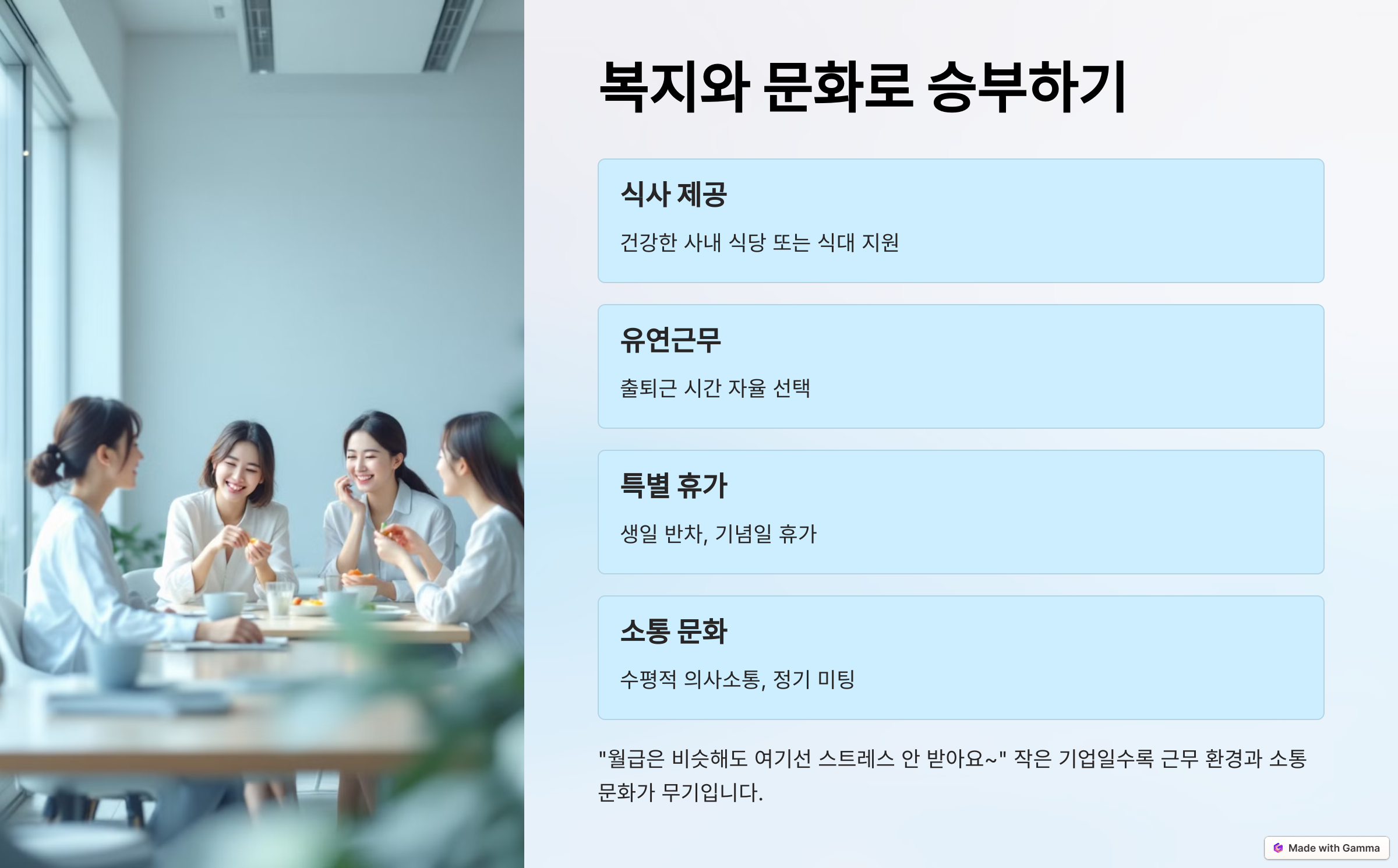 복지와 문화로 승부하기

식사 제공

건강한 사내 식당 또는 식대 지원

유연근무

출퇴근 시간 자율 선택

특별 휴가

생일 반차, 기념일 휴가

소통 문화

수평적 의사소통, 정기 미팅

"월급은 비슷해도 여기선 스트레스 안 받아요~" 작은 기업일수록 근무 환경과 소통 문화가 무기입니다.

Made with Gamma